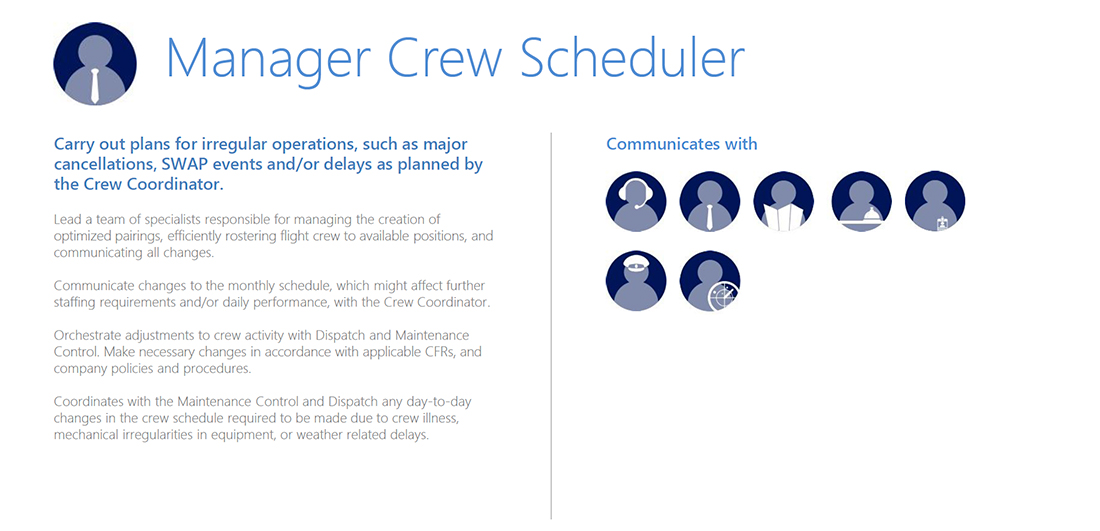 Manager Crew Scheduler

Carry out plans for irregular operations, such as major cancellations, SWAP events and/or delays as planned by the Crew Coordinator.

Lead a team of specialists responsible for managing the creation of optimized pairings, efficiently rostering flight crew to available positions, and communicating all changes.

Communicate changes to the monthly schedule, which might affect further staffing requirements and/or daily performance, with the Crew Coordinator.

Orchestrate adjustments to crew activity with Dispatch and Maintenance Control. Make necessary changes in accordance with applicable CFRs, and company policies and procedures.

Coordinates with the Maintenance Control and Dispatch any day-to-day changes in the crew schedule required to be made due to crew illness, mechanical irregularities in equipment, or weather related delays.

Communicates with